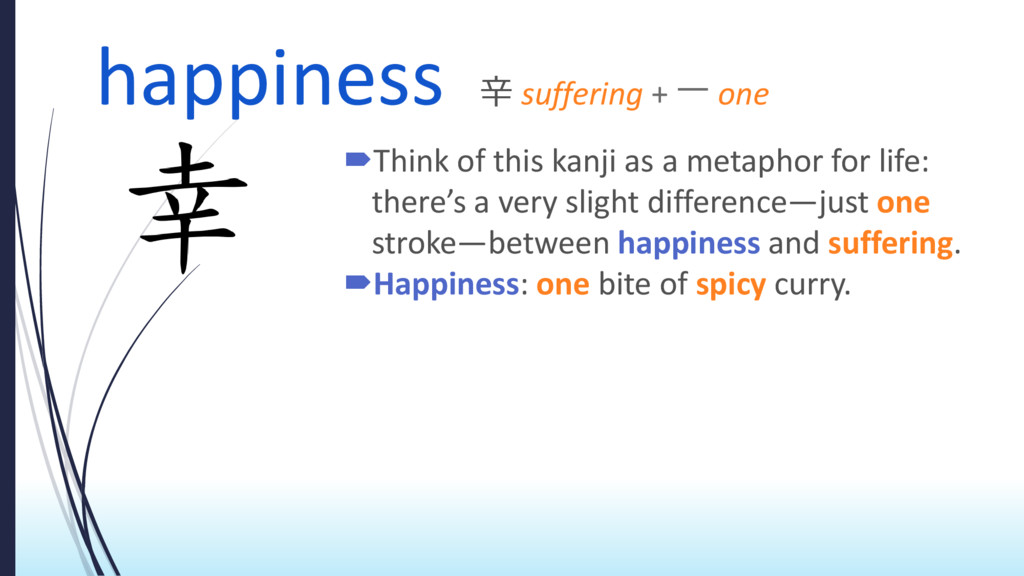 happiness 辛 suffering + 一 one

幸

Think of this kanji as a metaphor for life: there's a very slight difference—just one stroke—between happiness and suffering.

Happiness: one bite of spicy curry.